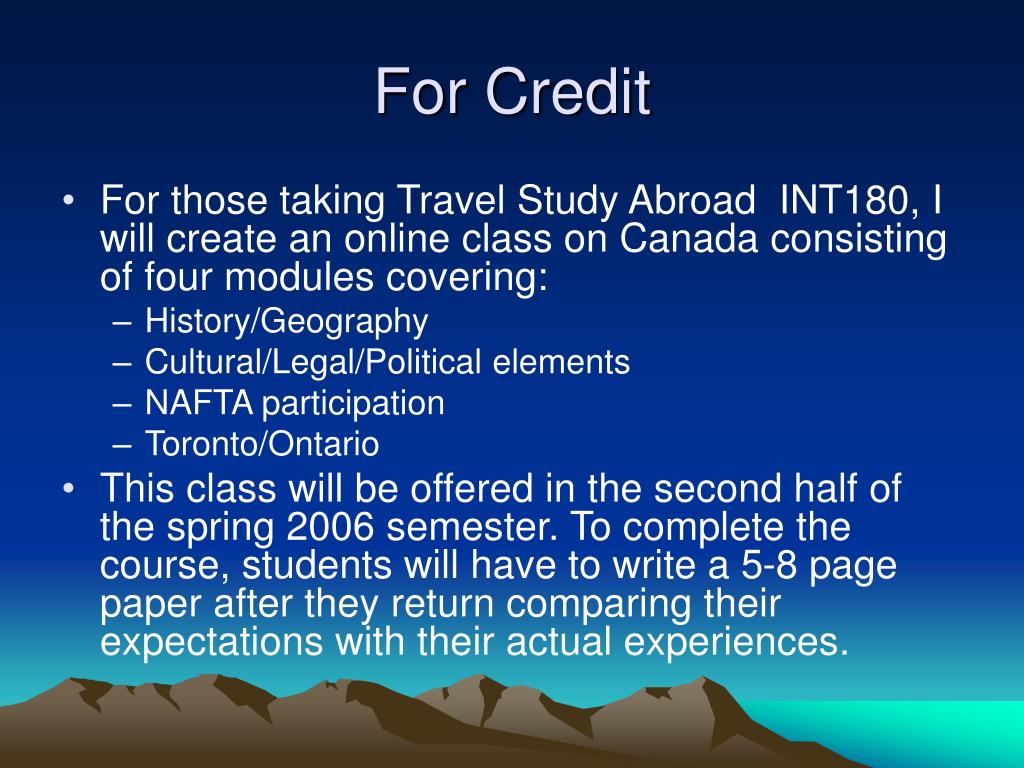 For Credit

• For those taking Travel Study Abroad INT180, I will create an online class on Canada consisting of four modules covering:
– History/Geography
– Cultural/Legal/Political elements
– NAFTA participation
– Toronto/Ontario
• This class will be offered in the second half of the spring 2006 semester. To complete the course, students will have to write a 5-8 page paper after they return comparing their expectations with their actual experiences.